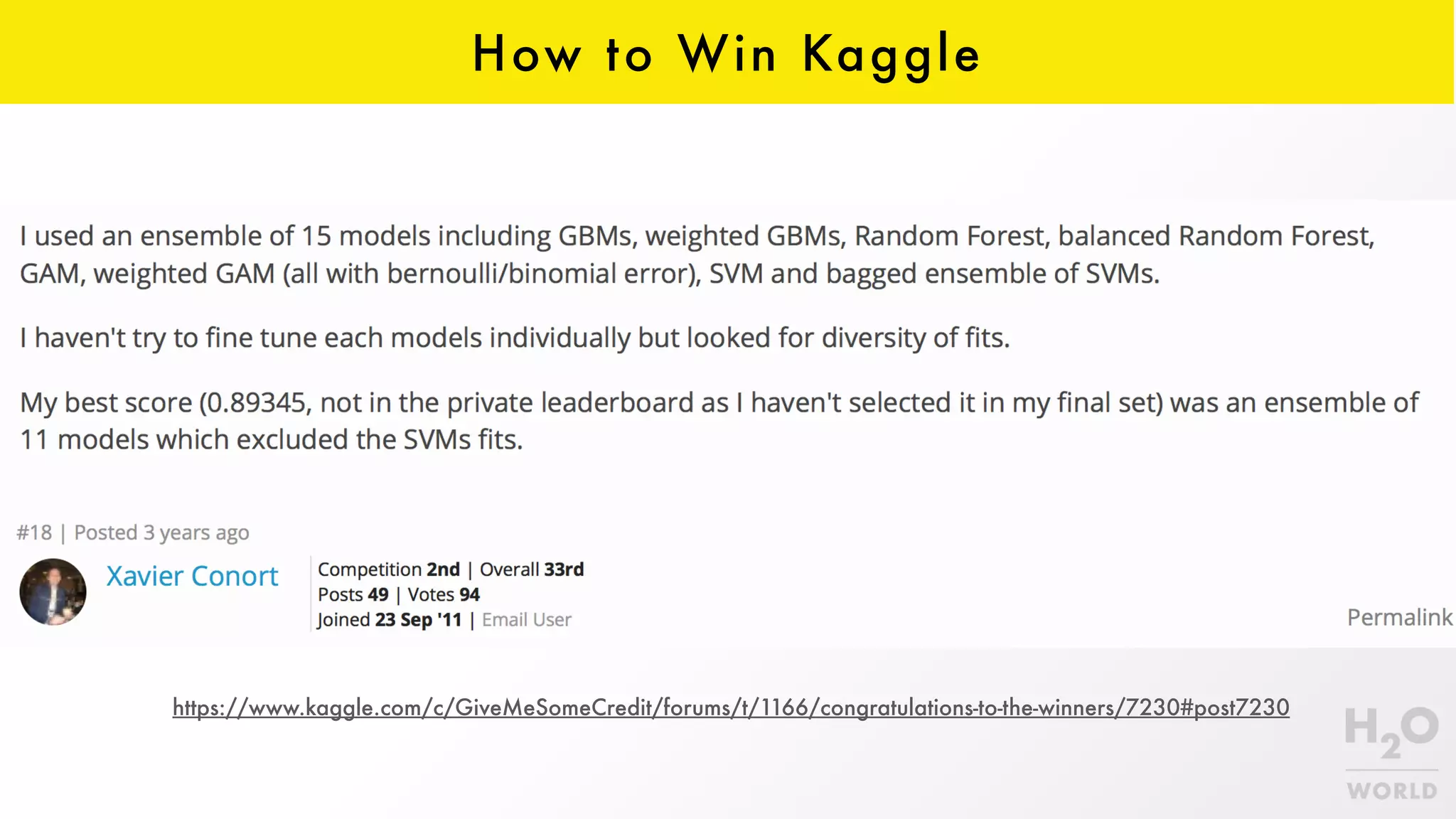 How to Win Kaggle

I used an ensemble of 15 models including GBMs, weighted GBMs, Random Forest, balanced Random Forest, GAM, weighted GAM (all with bernoulli/binomial error), SVM and bagged ensemble of SVMs.

I haven't try to fine tune each models individually but looked for diversity of fits.

My best score (0.89345, not in the private leaderboard as I haven't selected it in my final set) was an ensemble of 11 models which excluded the SVMs fits.

#18 | Posted 3 years ago

Xavier Conort

Competition 2nd | Overall 33rd
Posts 49 | Votes 94
Joined 23 Sep '11 | Email User

Permalink

https://www.kaggle.com/c/GiveMeSomeCredit/forums/t/1166/congratulations-to-the-winners/7230#post7230

$H_2O$
WORLD